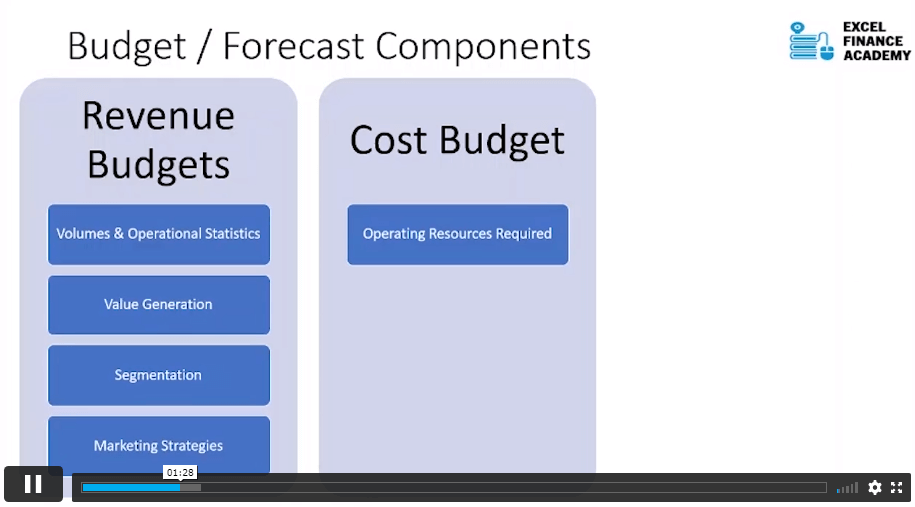 Budget / Forecast Components

EXCEL FINANCE ACADEMY

Revenue Budgets

Volumes & Operational Statistics

Value Generation

Segmentation

Marketing Strategies

Cost Budget

Operating Resources Required

01:28